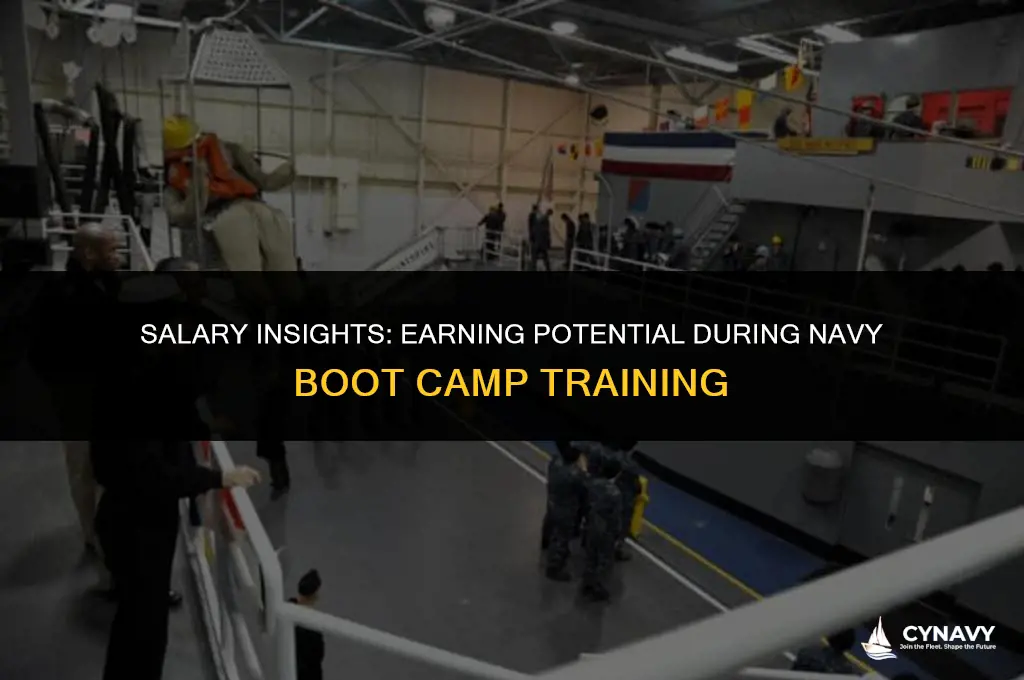 SALARY INSIGHTS: EARNING POTENTIAL DURING NAVY BOOT CAMP TRAINING

CYNAVY
Join the Fleet. Shape the Future